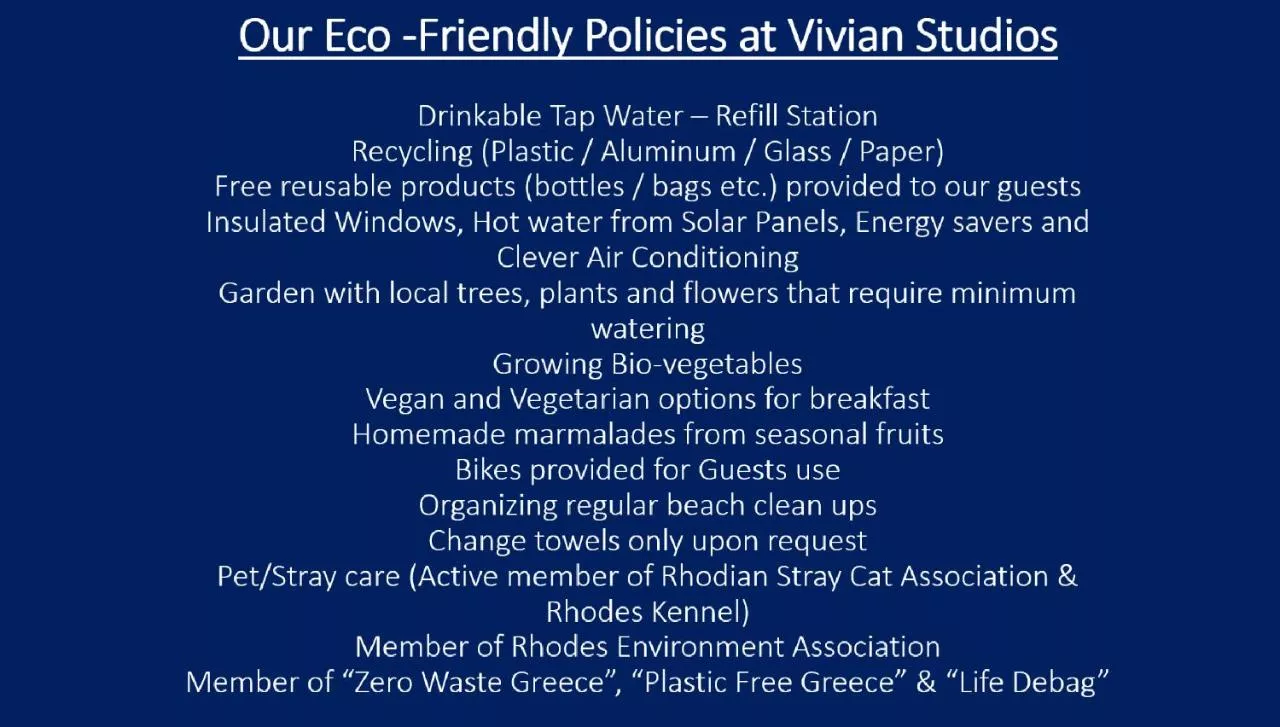 Our Eco -Friendly Policies at Vivian Studios

Drinkable Tap Water – Refill Station
Recycling (Plastic / Aluminum / Glass / Paper)
Free reusable products (bottles / bags etc.) provided to our guests
Insulated Windows, Hot water from Solar Panels, Energy savers and Clever Air Conditioning
Garden with local trees, plants and flowers that require minimum watering
Growing Bio-vegetables
Vegan and Vegetarian options for breakfast
Homemade marmalades from seasonal fruits
Bikes provided for Guests use
Organizing regular beach clean ups
Change towels only upon request
Pet/Stray care (Active member of Rhodian Stray Cat Association & Rhodes Kennel)
Member of Rhodes Environment Association
Member of “Zero Waste Greece”, “Plastic Free Greece” & “Life Debag”